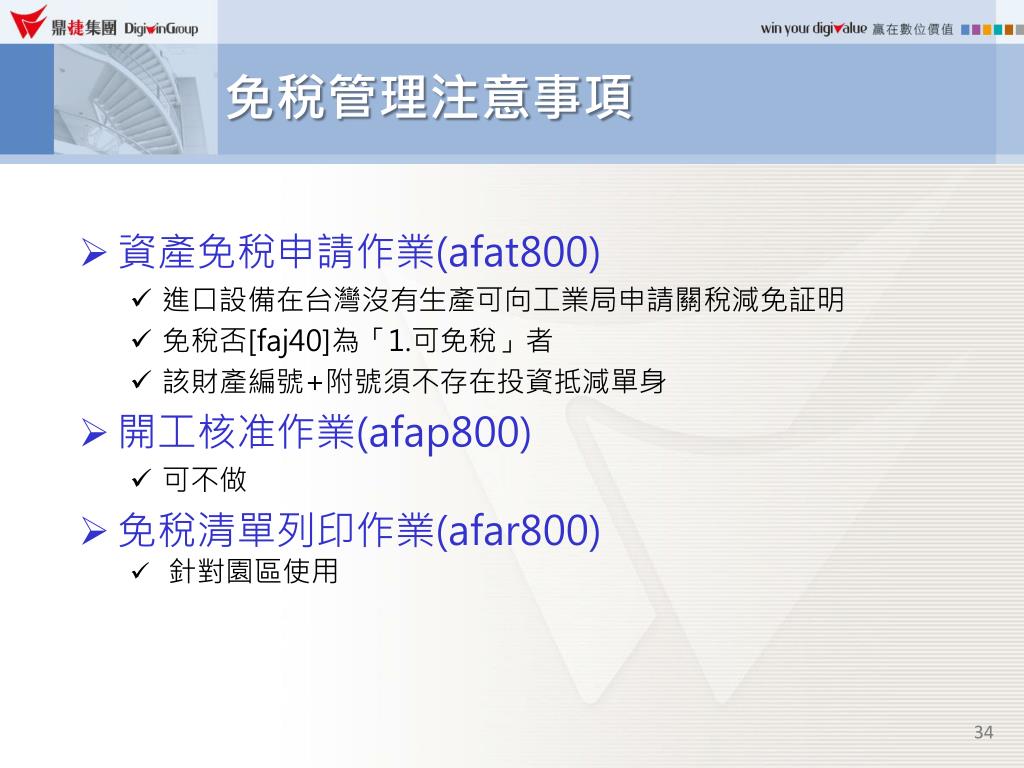 鼎捷集團 DigiwinGroup

win your digivalue 贏在數位價值

免稅管理注意事項

➢ 資產免稅申請作業(afat800)
✓ 進口設備在台灣沒有生產可向工業局申請關稅減免証明
✓ 免稅否[faj40]為「1.可免稅」者
✓ 該財產編號+附號須不存在投資抵減單身

➢ 開工核准作業(afap800)
✓ 可不做

➢ 免稅清單列印作業(afar800)
✓ 針對園區使用

34